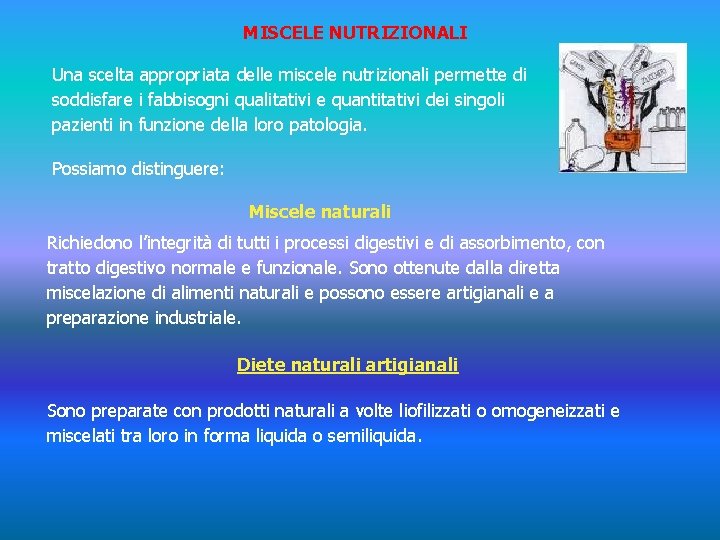 MISCELE NUTRIZIONALI

Una scelta appropriata delle miscele nutrizionali permette di soddisfare i fabbisogni qualitativi e quantitativi dei singoli pazienti in funzione della loro patologia.

Possiamo distinguere:

Miscele naturali

Richiedono l'integrità di tutti i processi digestivi e di assorbimento, con tratto digestivo normale e funzionale. Sono ottenute dalla diretta miscelazione di alimenti naturali e possono essere artigianali e a preparazione industriale.

Diete naturali artigianali

Sono preparate con prodotti naturali a volte liofilizzati o omogeneizzati e miscelati tra loro in forma liquida o semiliquida.